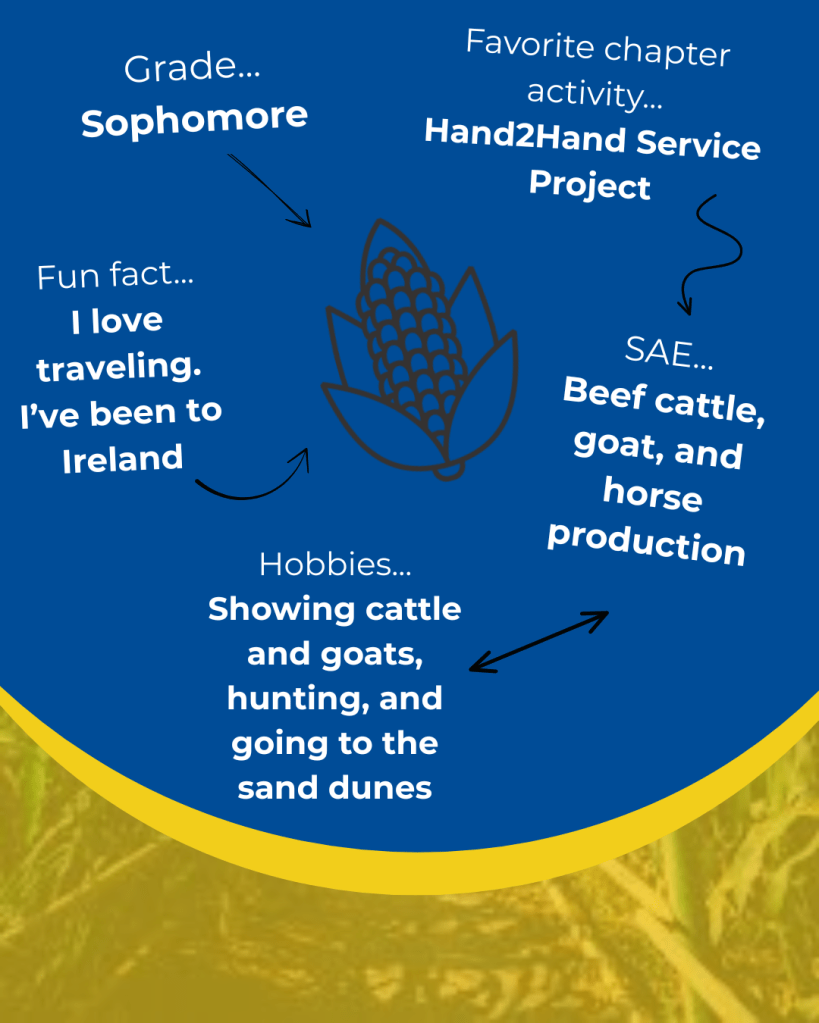 Grade...
Sophomore

Favorite chapter activity...
Hand2Hand Service Project

Fun fact...
I love traveling. I've been to Ireland

SAE...
Beef cattle, goat, and horse production

Hobbies...
Showing cattle and goats, hunting, and going to the sand dunes